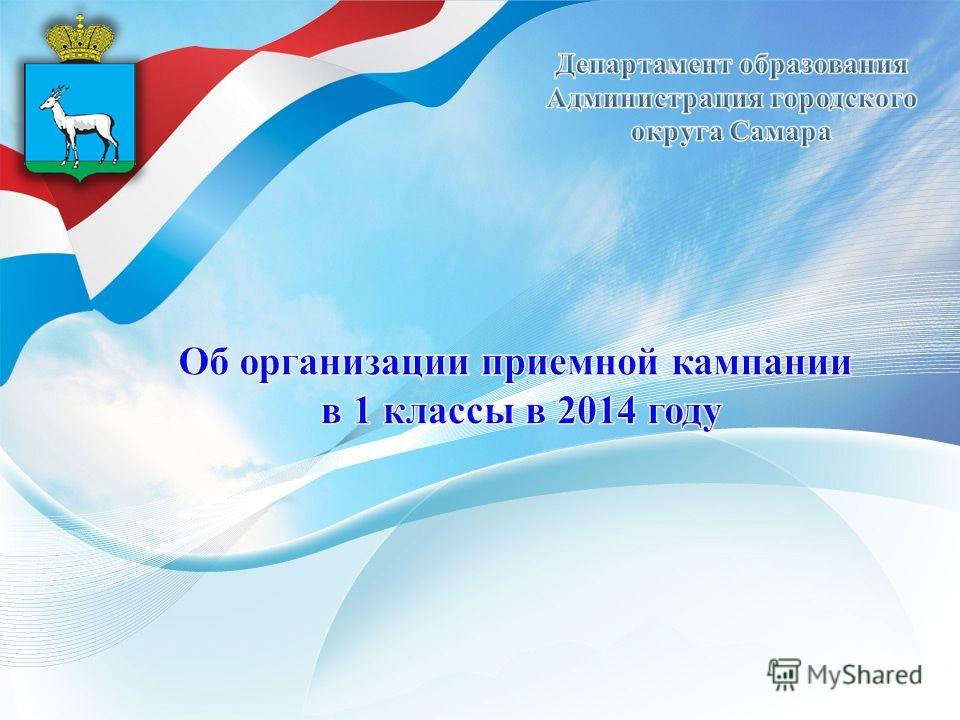 Департамент образования Администрация городского округа Самара

Об организации приемной кампании в 1 классы в 2014 году

MyShared